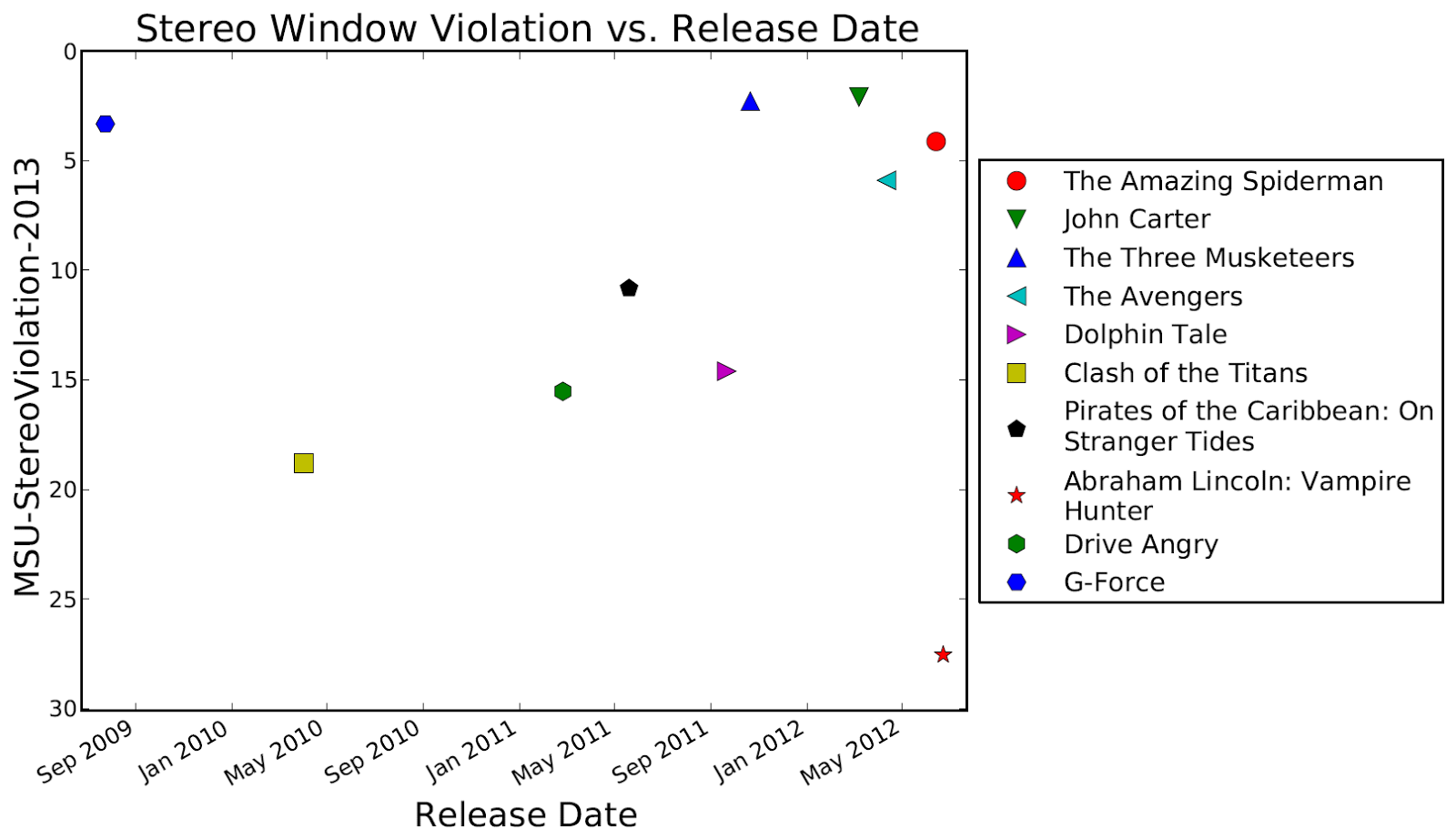 Stereo Window Violation vs. Release Date

MSU-StereoViolation-2013

0
5
10
15
20
25
30

Sep 2009
Jan 2010
May 2010
Sep 2010
Jan 2011
May 2011
Sep 2011
Jan 2012
May 2012

Release Date

The Amazing Spiderman
John Carter
The Three Musketeers
The Avengers
Dolphin Tale
Clash of the Titans
Pirates of the Caribbean: On Stranger Tides
Abraham Lincoln: Vampire Hunter
Drive Angry
G-Force